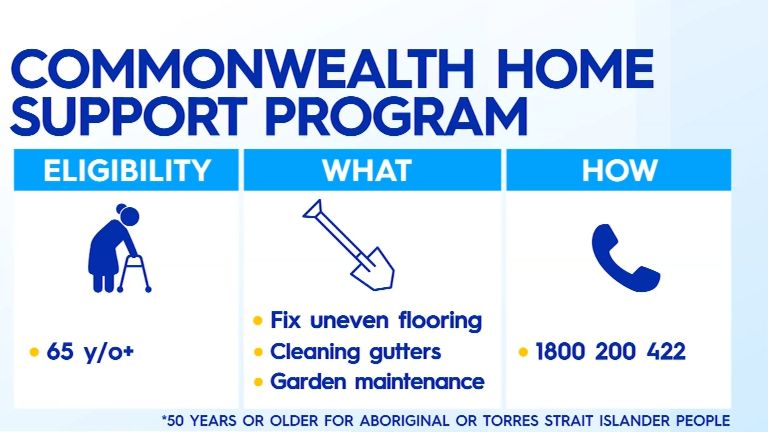 COMMONWEALTH HOME SUPPORT PROGRAM

ELIGIBILITY

• 65 y/o+

WHAT

• Fix uneven flooring
• Cleaning gutters
• Garden maintenance

HOW

• 1800 200 422

*50 YEARS OR OLDER FOR ABORIGINAL OR TORRES STRAIT ISLANDER PEOPLE